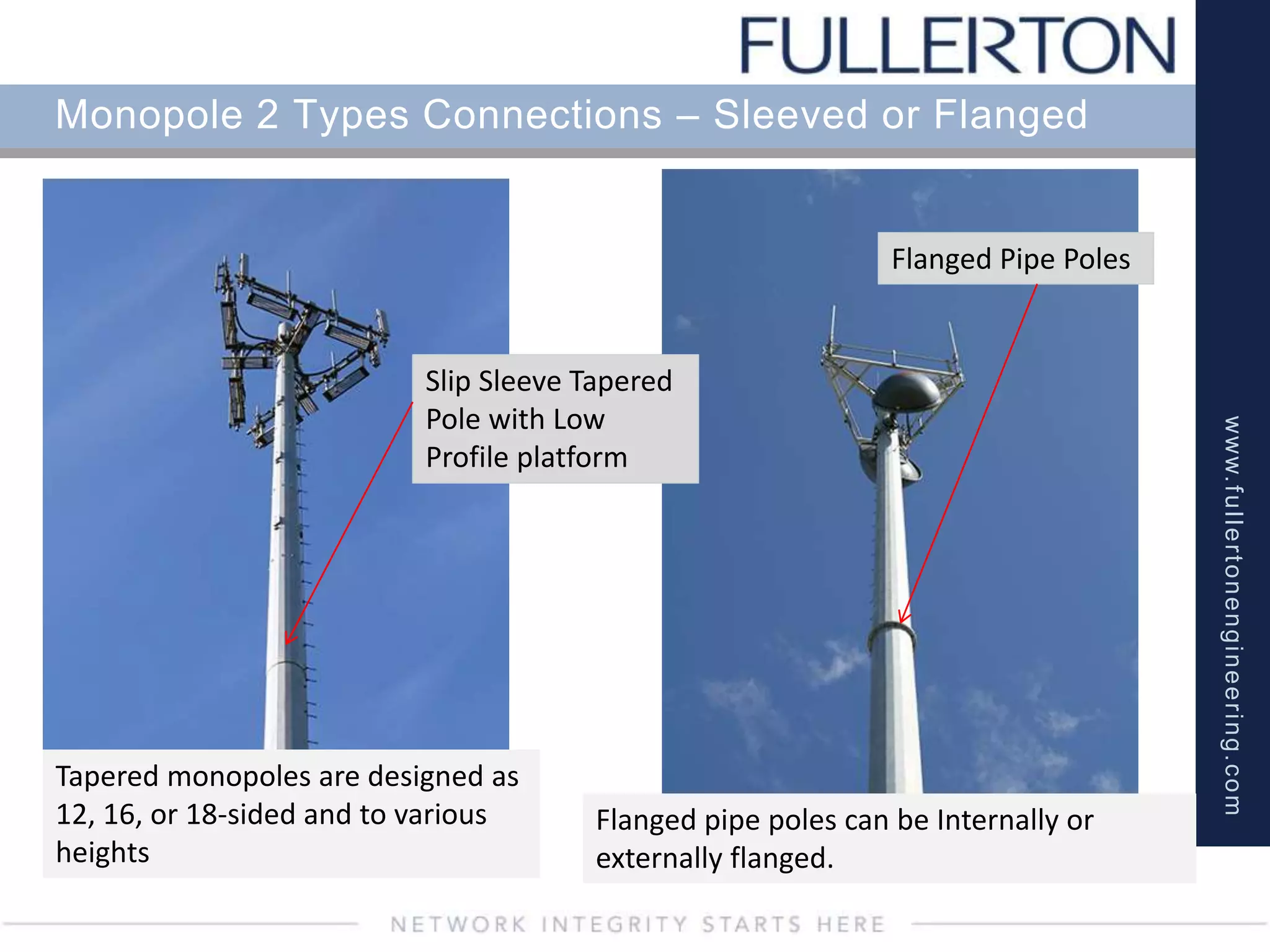 FULLERTON

Monopole 2 Types Connections – Sleeved or Flanged

Slip Sleeve Tapered Pole with Low Profile platform

Flanged Pipe Poles

Tapered monopoles are designed as 12, 16, or 18-sided and to various heights

Flanged pipe poles can be Internally or externally flanged.

www.fullertonengineering.com

NETWORK INTEGRITY STARTS HERE